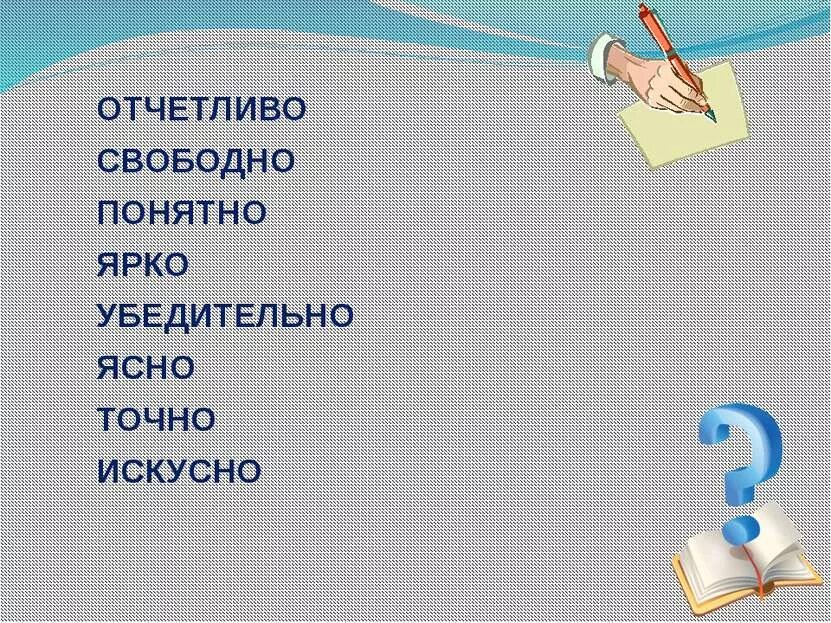 ОТЧЕТЛИВО
СВОБОДНО
ПОНЯТНО
ЯРКО
УБЕДИТЕЛЬНО
ЯСНО
ТОЧНО
ИСКУСНО